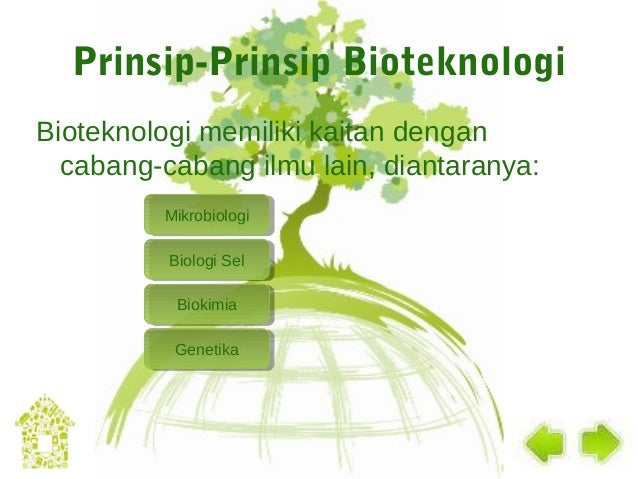 Prinsip-Prinsip Bioteknologi

Bioteknologi memiliki kaitan dengan cabang-cabang ilmu lain, diantaranya:

Mikrobiologi

Biologi Sel

Biokimia

Genetika